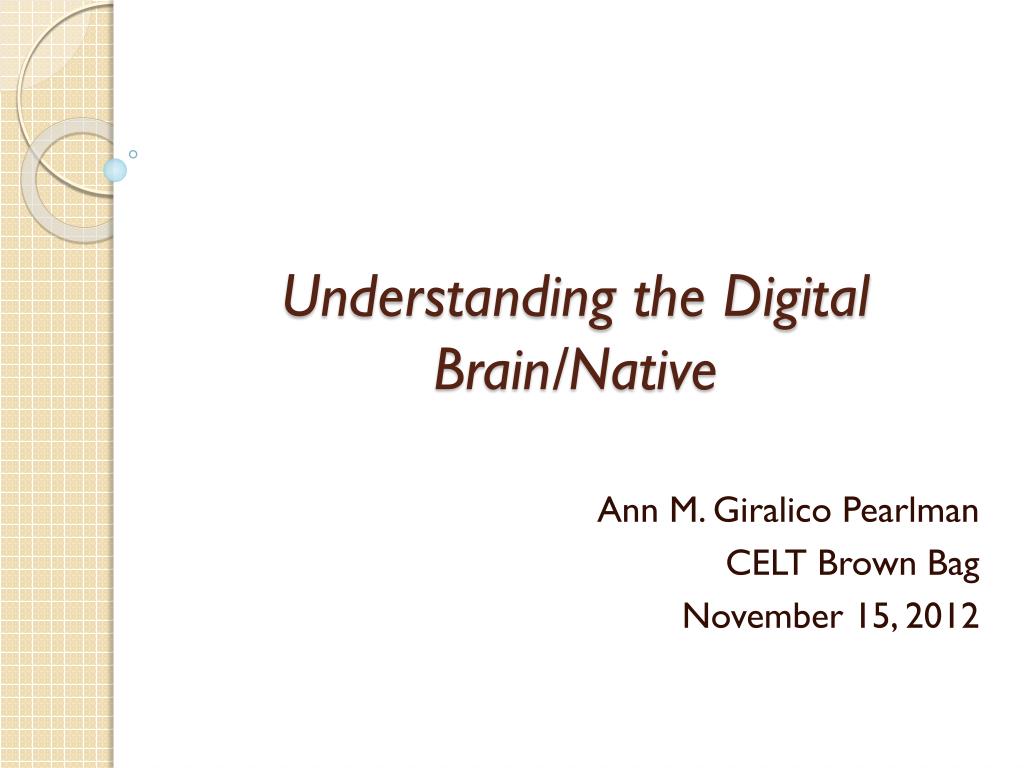 Understanding the Digital Brain/Native

Ann M. Giralico Pearlman
CELT Brown Bag
November 15, 2012